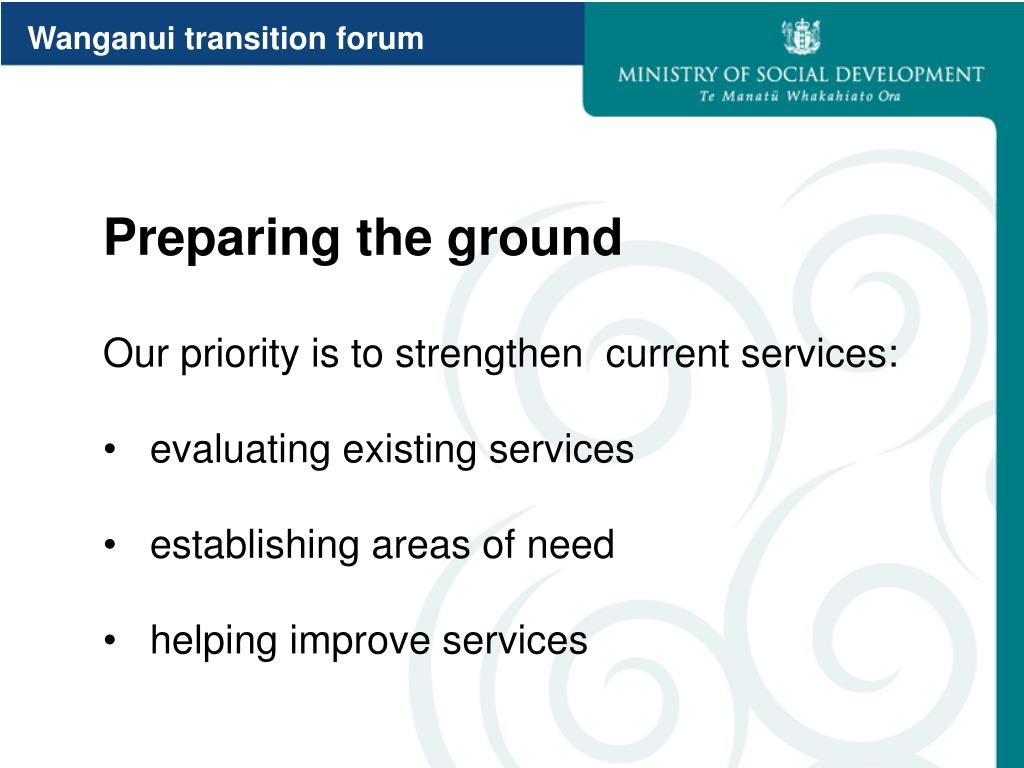 Wanganui transition forum

MINISTRY OF SOCIAL DEVELOPMENT
Te Manatū Whakahiato Ora

Preparing the ground

Our priority is to strengthen current services:

• evaluating existing services

• establishing areas of need

• helping improve services